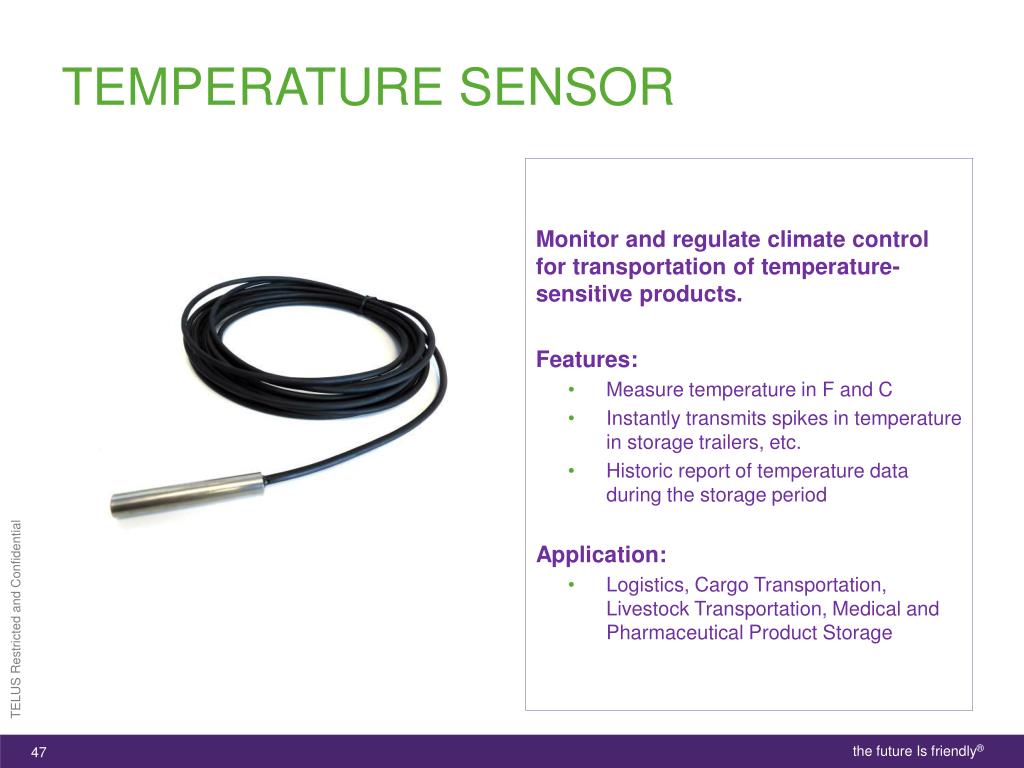 TEMPERATURE SENSOR

Monitor and regulate climate control for transportation of temperature-sensitive products.

Features:
• Measure temperature in F and C
• Instantly transmits spikes in temperature in storage trailers, etc.
• Historic report of temperature data during the storage period

Application:
• Logistics, Cargo Transportation, Livestock Transportation, Medical and Pharmaceutical Product Storage

TELUS Restricted and Confidential

47

the future Is friendly®